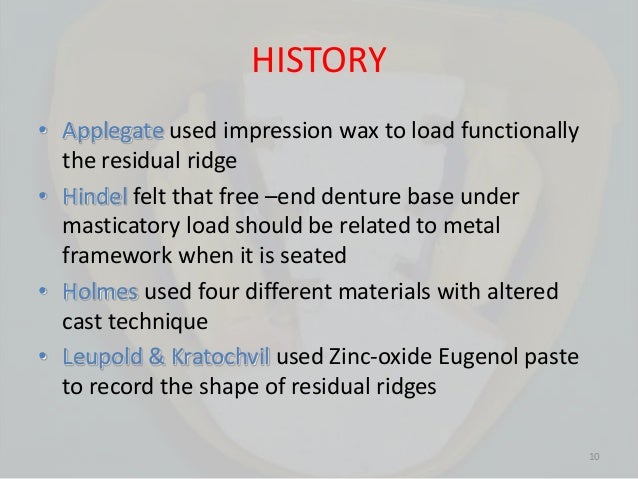 HISTORY

• Applegate used impression wax to load functionally the residual ridge

• Hindel felt that free –end denture base under masticatory load should be related to metal framework when it is seated

• Holmes used four different materials with altered cast technique

• Leupold & Kratochvil used Zinc-oxide Eugenol paste to record the shape of residual ridges

10